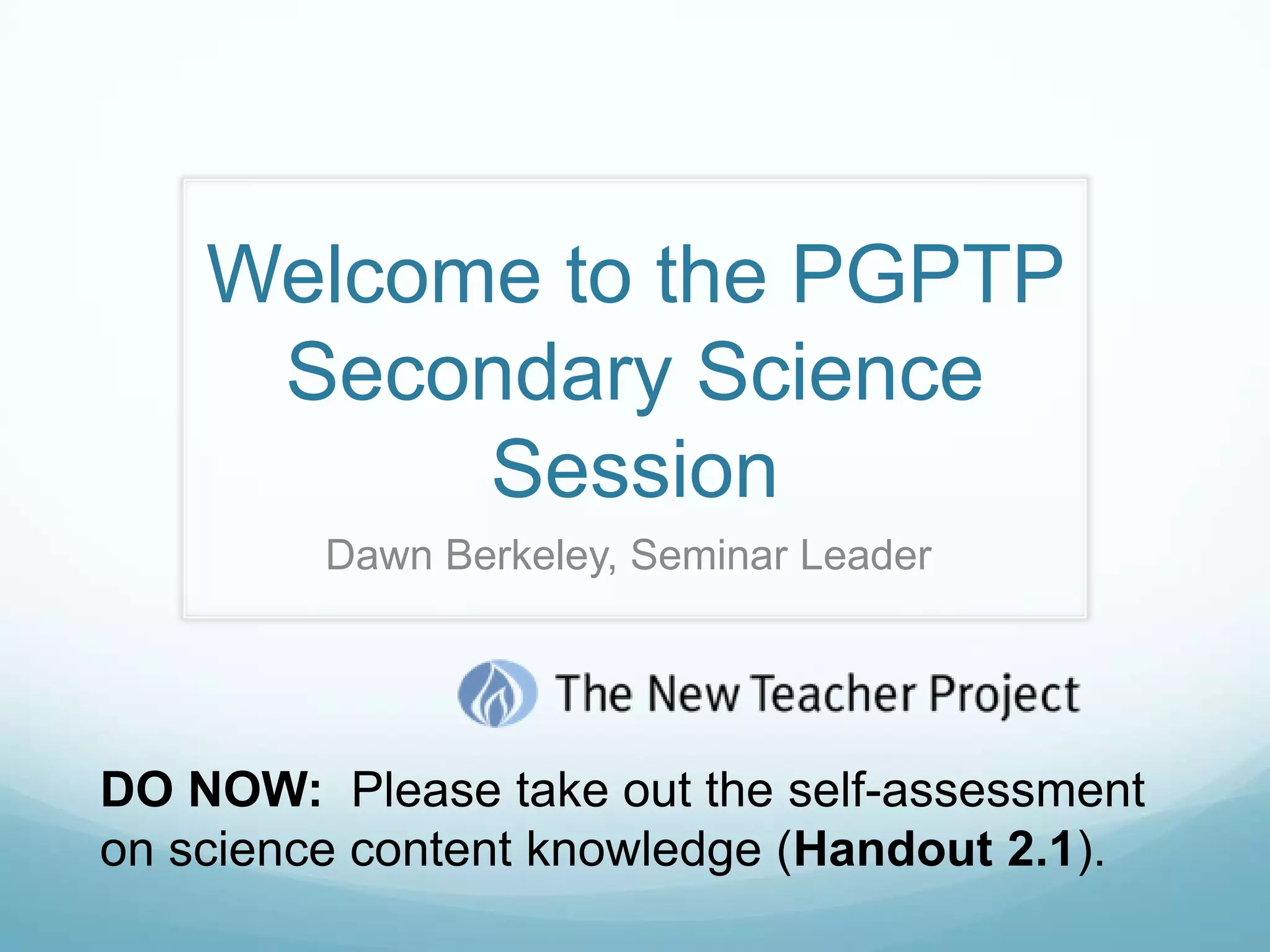 Welcome to the PGPTP Secondary Science Session

Dawn Berkeley, Seminar Leader

The New Teacher Project

DO NOW: Please take out the self-assessment on science content knowledge (Handout 2.1).